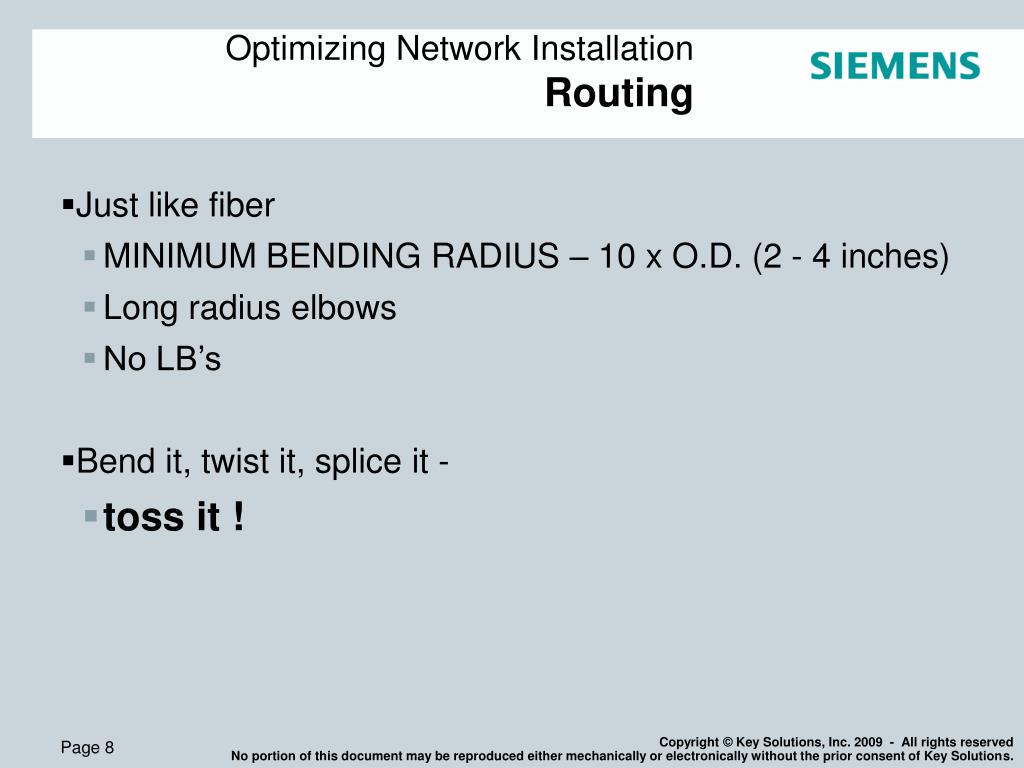 Optimizing Network Installation
Routing

SIEMENS

▪Just like fiber
▪ MINIMUM BENDING RADIUS – 10 x O.D. (2 - 4 inches)
▪ Long radius elbows
▪ No LB’s

▪Bend it, twist it, splice it -
▪ toss it !

Page 8

Copyright © Key Solutions, Inc. 2009 - All rights reserved
No portion of this document may be reproduced either mechanically or electronically without the prior consent of Key Solutions.